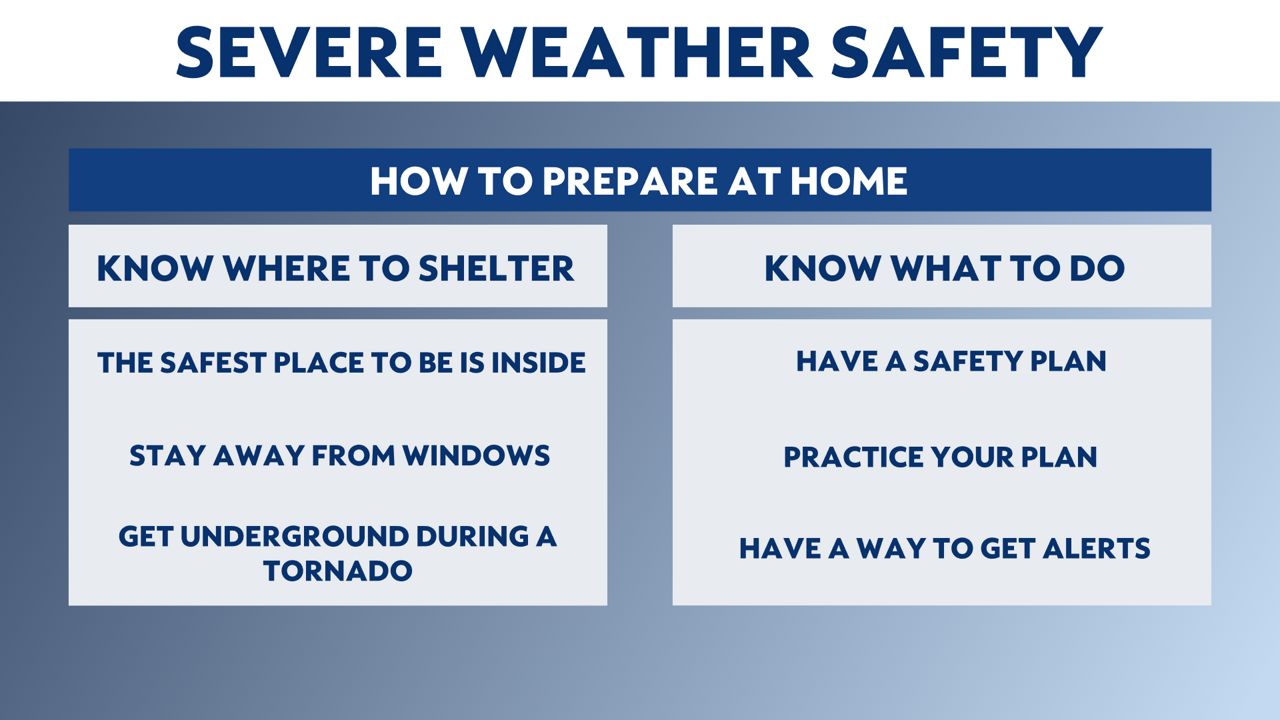 SEVERE WEATHER SAFETY

HOW TO PREPARE AT HOME

KNOW WHERE TO SHELTER

THE SAFEST PLACE TO BE IS INSIDE

STAY AWAY FROM WINDOWS

GET UNDERGROUND DURING A TORNADO

KNOW WHAT TO DO

HAVE A SAFETY PLAN

PRACTICE YOUR PLAN

HAVE A WAY TO GET ALERTS